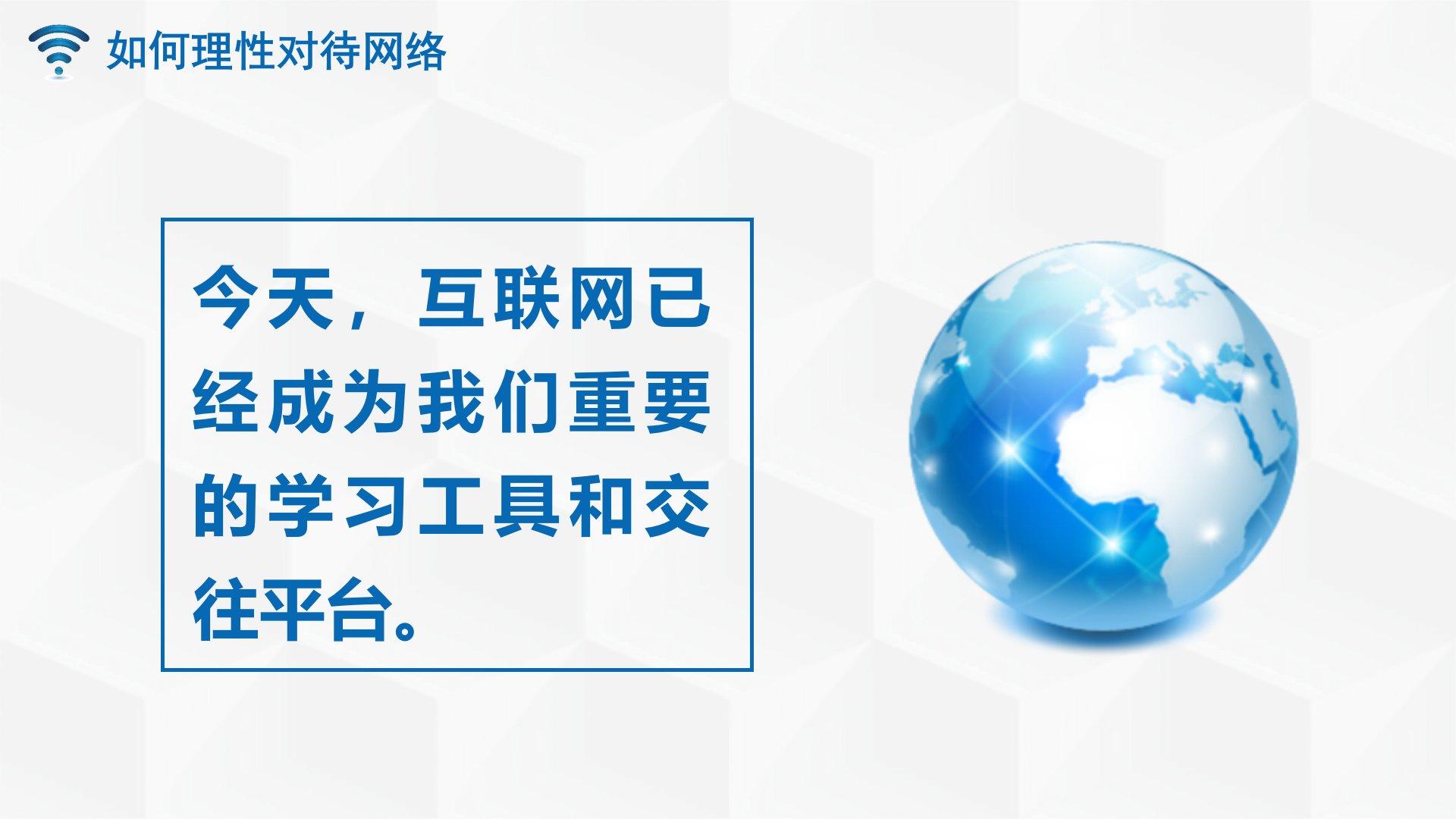 如何理性对待网络

今天，互联网已经成为我们重要的学习工具和交往平台。